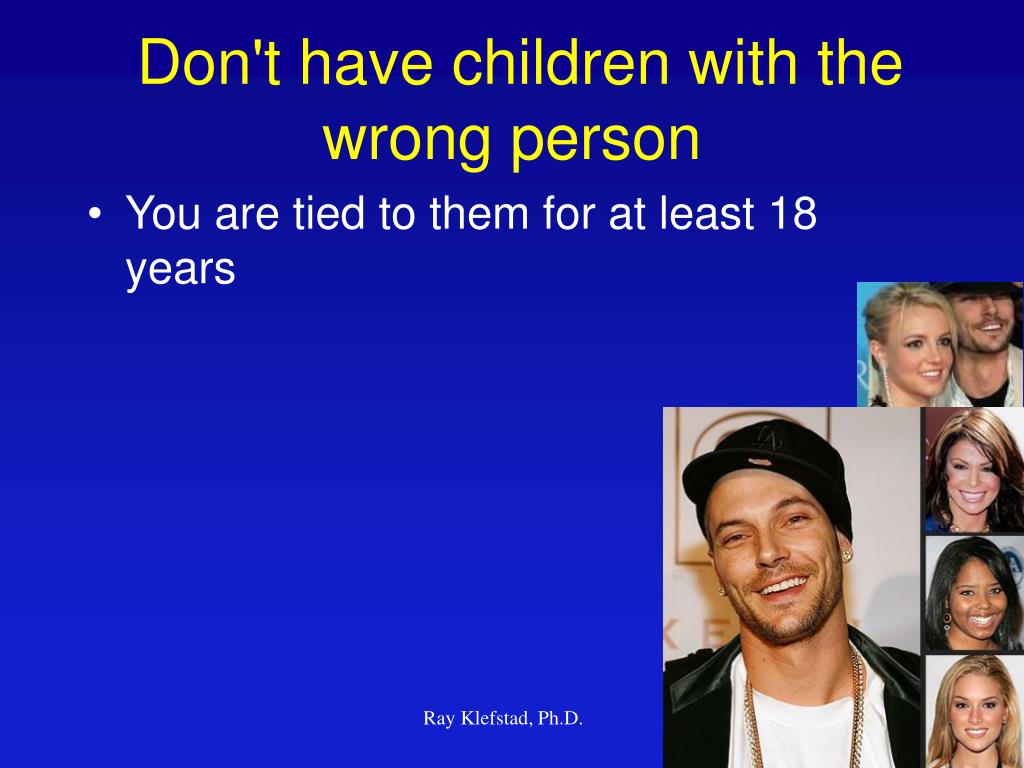 Don't have children with the wrong person

• You are tied to them for at least 18 years

Ray Klefstad, Ph.D.